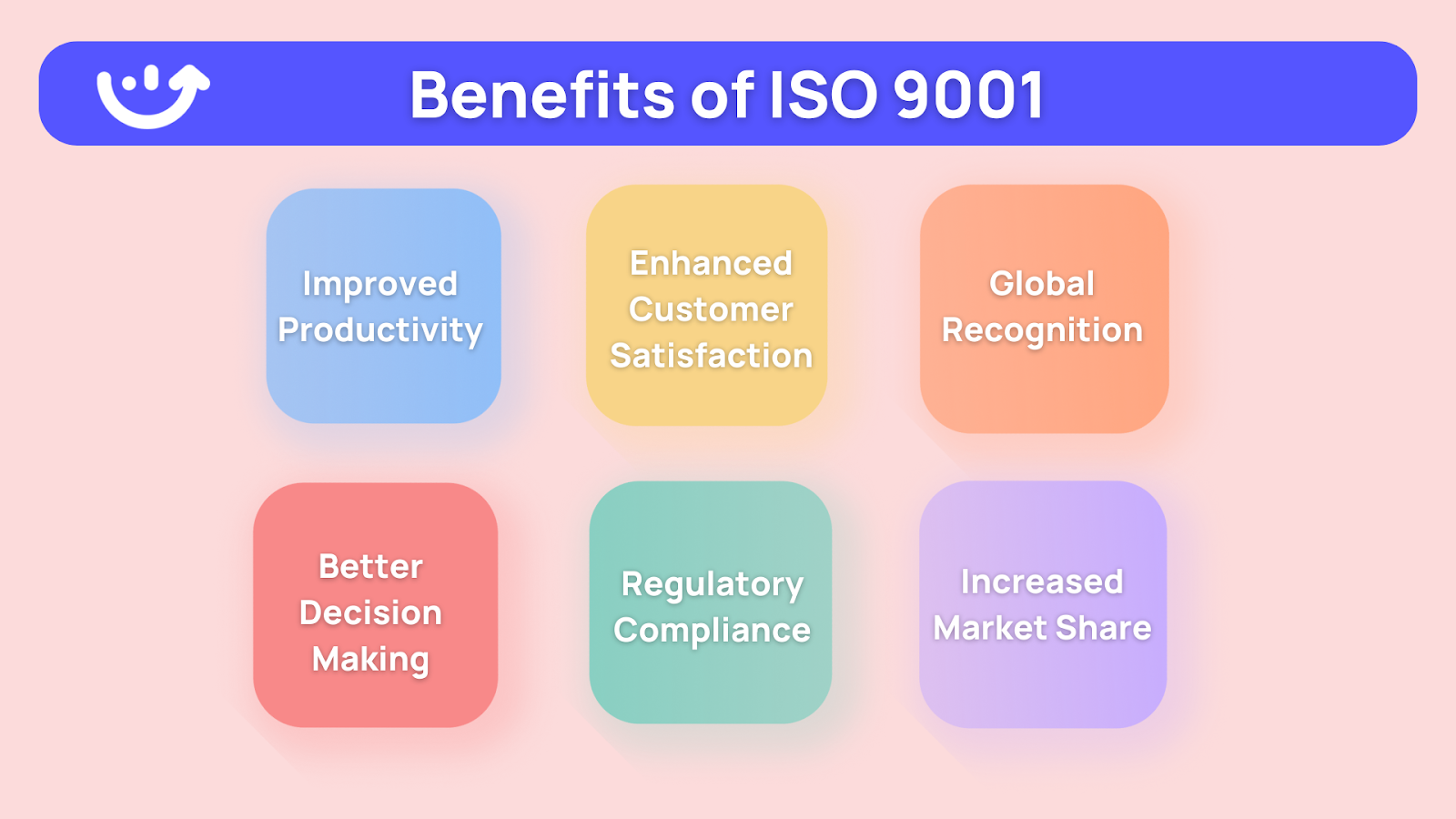 Benefits of ISO 9001

Improved Productivity

Enhanced Customer Satisfaction

Global Recognition

Better Decision Making

Regulatory Compliance

Increased Market Share